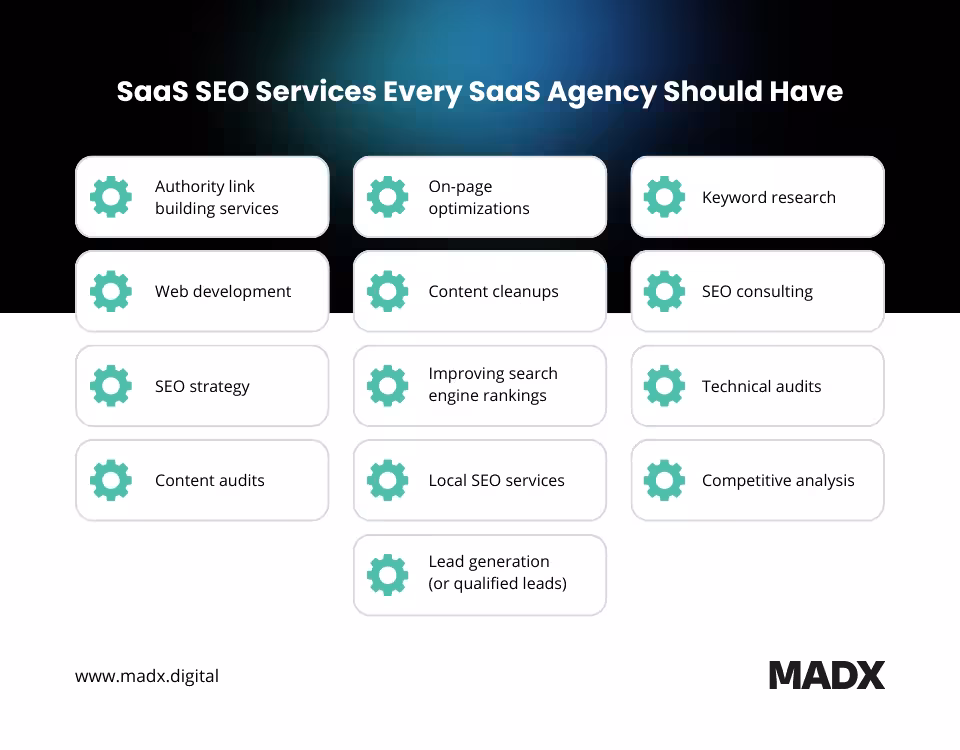 SaaS SEO Services Every SaaS Agency Should Have

Authority link building services

Web development

SEO strategy

Content audits

On-page optimizations

Content cleanups

Improving search engine rankings

Local SEO services

Lead generation (or qualified leads)

Keyword research

SEO consulting

Technical audits

Competitive analysis

www.madx.digital

MADX